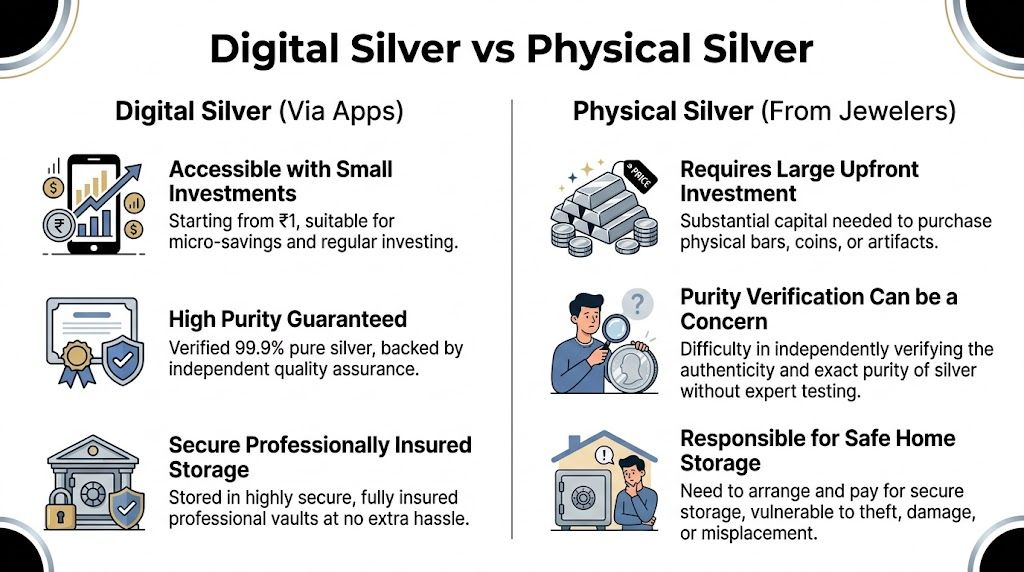 Digital Silver vs Physical Silver

Digital Silver (Via Apps)

Accessible with Small Investments
Starting from ₹1, suitable for micro-savings and regular investing.

High Purity Guaranteed
Verified 99.9% pure silver, backed by independent quality assurance.

Secure Professionally Insured Storage
Stored in highly secure, fully insured professional vaults at no extra hassle.

Physical Silver (From Jewelers)

PRICE

Requires Large Upfront Investment
Substantial capital needed to purchase physical bars, coins, or artifacts.

Purity Verification Can be a Concern
Difficulty in independently verifying the authenticity and exact purity of silver without expert testing.

Responsible for Safe Home Storage
Need to arrange and pay for secure storage, vulnerable to theft, damage, or misplacement.